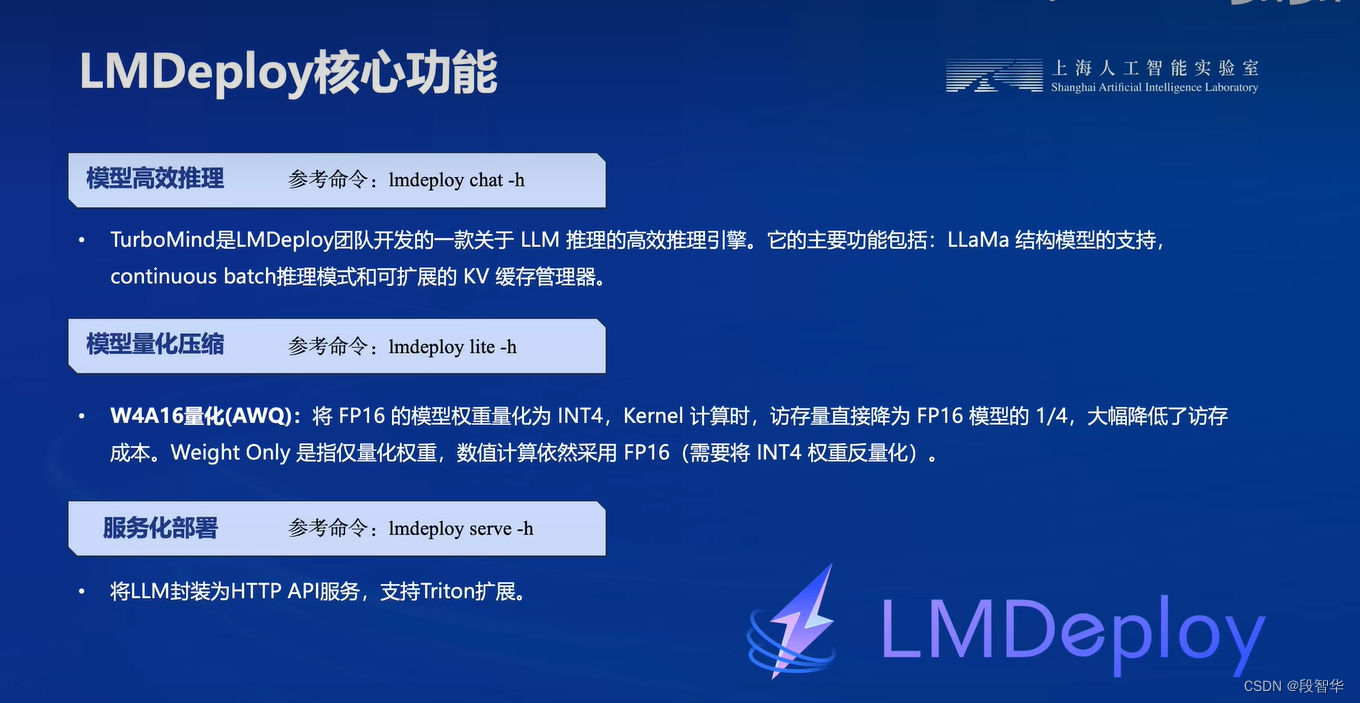 LMDeploy核心功能

上海人工智能实验室
Shanghai Artificial Intelligence Laboratory

模型高效推理　参考命令：lmdeploy chat -h

• TurboMind是LMDeploy团队开发的一款关于 LLM 推理的高效推理引擎。它的主要功能包括：LLaMa 结构模型的支持，continuous batch推理模式和可扩展的 KV 缓存管理器。

模型量化压缩　参考命令：lmdeploy lite -h

• W4A16量化(AWQ)：将 FP16 的模型权重量化为 INT4，Kernel 计算时，访存量直接降为 FP16 模型的 1/4，大幅降低了访存成本。Weight Only 是指仅量化权重，数值计算依然采用 FP16（需要将 INT4 权重反量化）。

服务化部署　参考命令：lmdeploy serve -h

• 将LLM封装为HTTP API服务，支持Triton扩展。

LMDeploy

CSDN @段智华